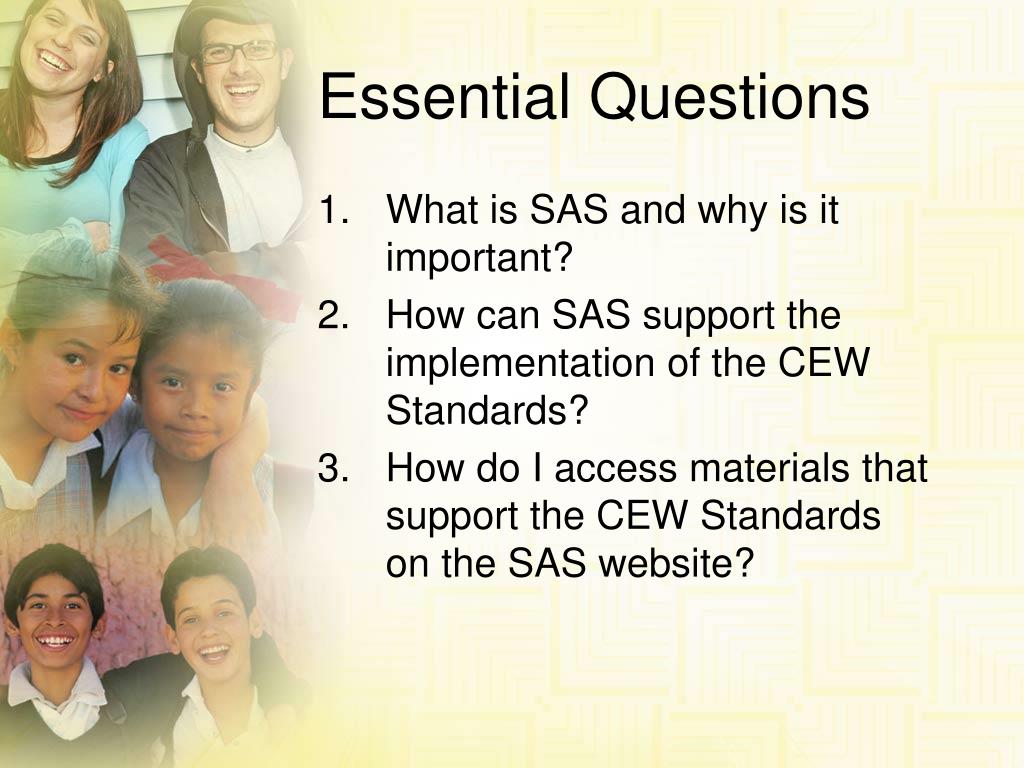 Essential Questions

1. What is SAS and why is it important?
2. How can SAS support the implementation of the CEW Standards?
3. How do I access materials that support the CEW Standards on the SAS website?